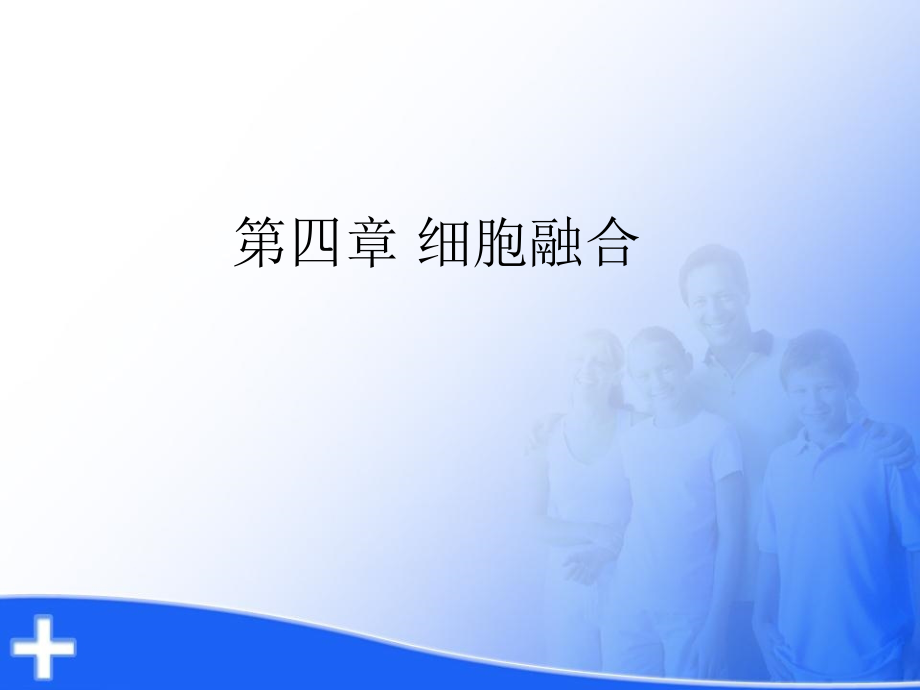 第四章 细胞融合